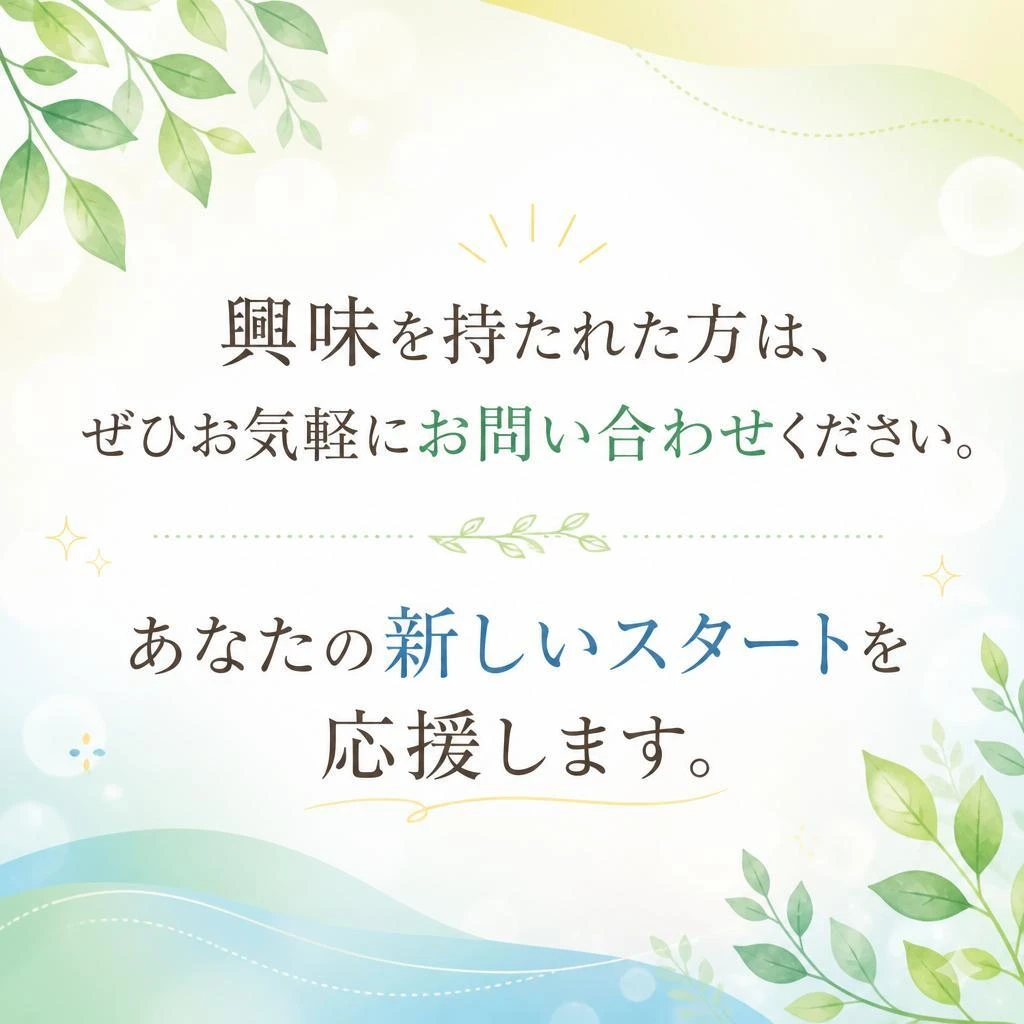 興味を持たれた方は、
ぜひお気軽にお問い合わせください。

あなたの新しいスタートを
応援します。